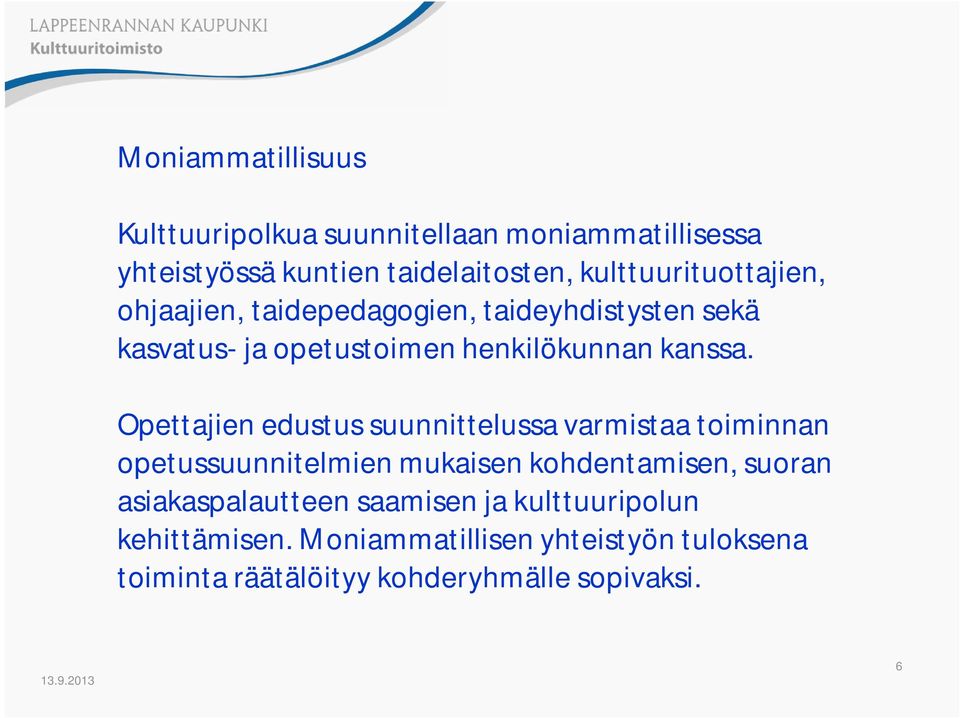 LAPPEENRANNAN KAUPUNKI
Kulttuuritoimisto

Moniammatillisuus

Kulttuuripolkua suunnitellaan moniammatillisessa yhteistyössä kuntien taidelaitosten, kulttuurituottajien, ohjaajien, taidepedagogien, taideyhdistysten sekä kasvatus- ja opetustoimen henkilökunnan kanssa.

Opettajien edustus suunnittelussa varmistaa toiminnan opetussuunnitelmien mukaisen kohdentamisen, suoran asiakaspalautteen saamisen ja kulttuuripolun kehittämisen. Moniammatillisen yhteistyön tuloksena toiminta räätälöityy kohderyhmälle sopivaksi.

13.9.2013

6